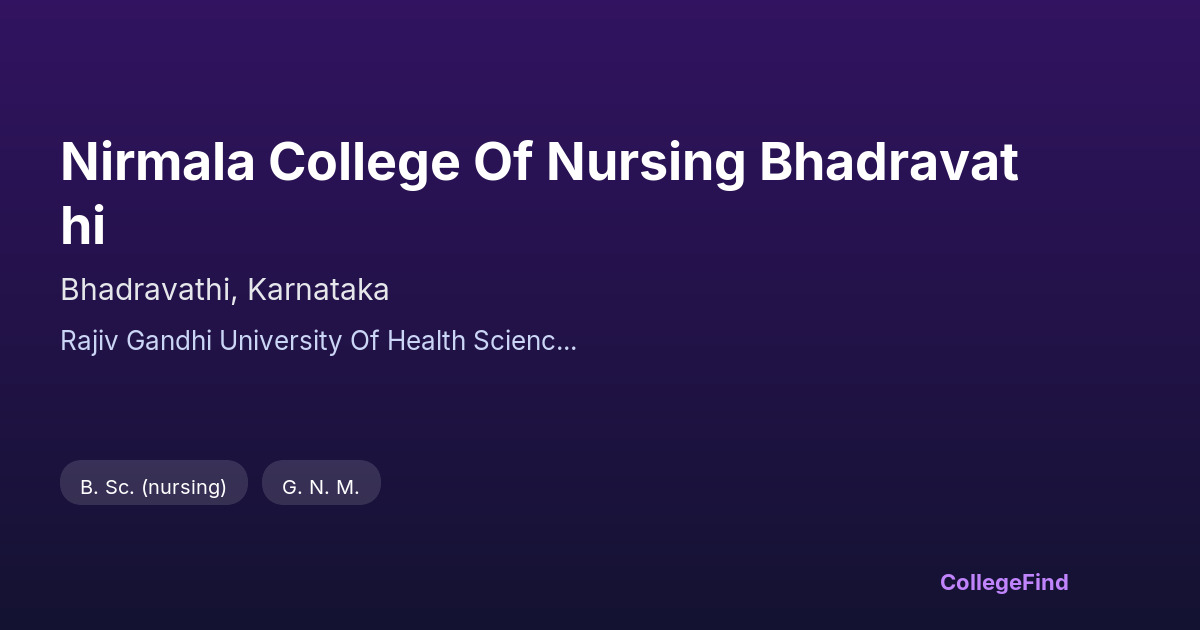 Nirmala College Of Nursing Bhadravat hi

Bhadravathi, Karnataka

Rajiv Gandhi University Of Health Scienc...

B. Sc. (nursing)

G. N. M.

CollegeFind